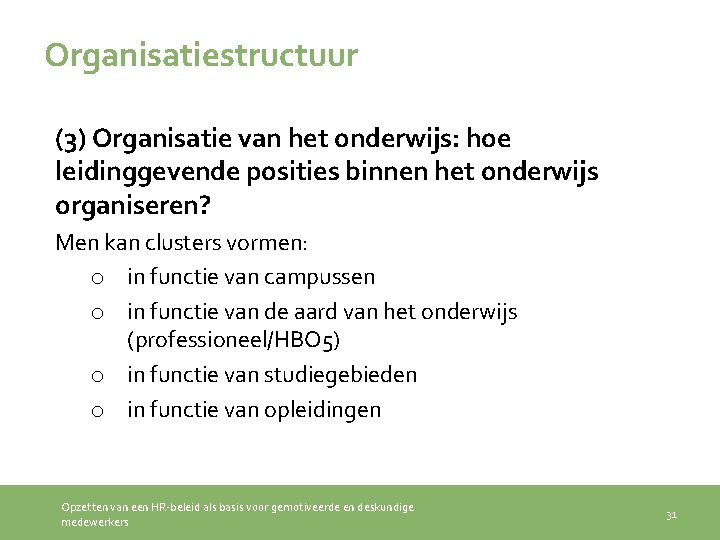 Organisatiestructuur

(3) Organisatie van het onderwijs: hoe leidinggevende posities binnen het onderwijs organiseren?

Men kan clusters vormen:

o in functie van campussen
o in functie van de aard van het onderwijs (professioneel/HBO5)
o in functie van studiegebieden
o in functie van opleidingen

Opzetten van een HR-beleid als basis voor gemotiveerde en deskundige medewerkers

31